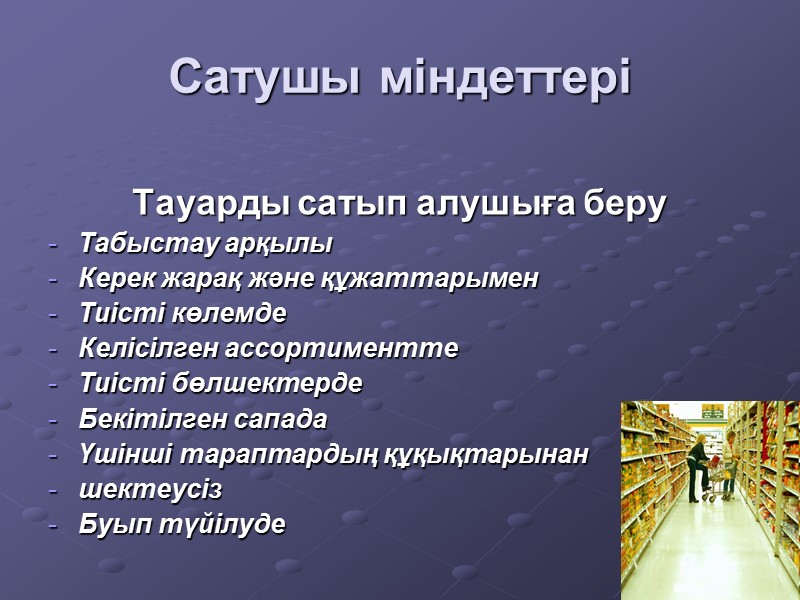 Сатушы міндеттері

Тауарды сатып алушыға беру

- Табыстау арқылы
- Керек жарақ және құжаттарымен
- Тиісті көлемде
- Келісілген ассортиментте
- Тиісті бөлшектерде
- Бекітілген сапада
- Үшінші тараптардың құқықтарынан
- шектеусіз
- Буып түйілуде